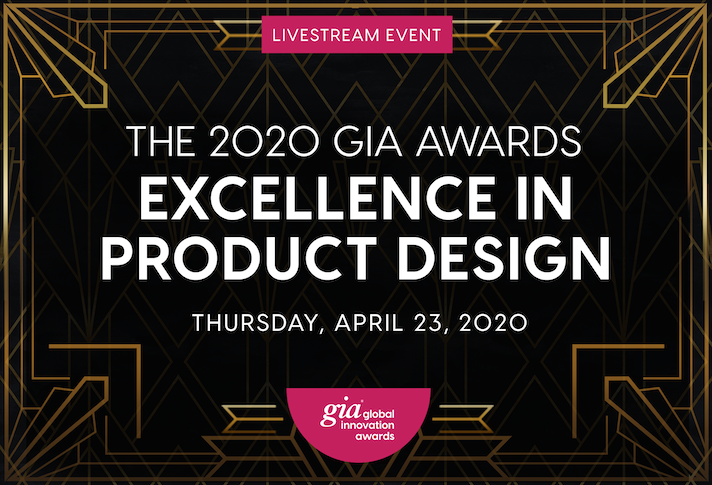 LIVESTREAM EVENT

THE 2020 GIA AWARDS
EXCELLENCE IN PRODUCT DESIGN

THURSDAY, APRIL 23, 2020

gia global innovation awards